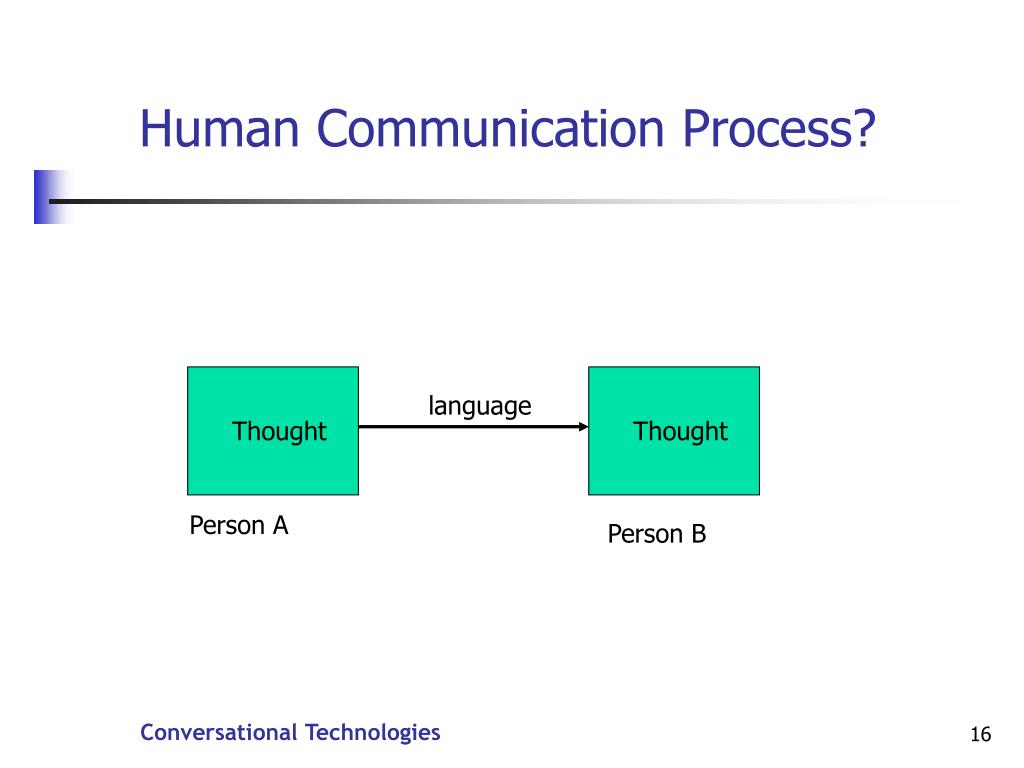 Human Communication Process?

Thought

language

Thought

Person A

Person B

Conversational Technologies

16